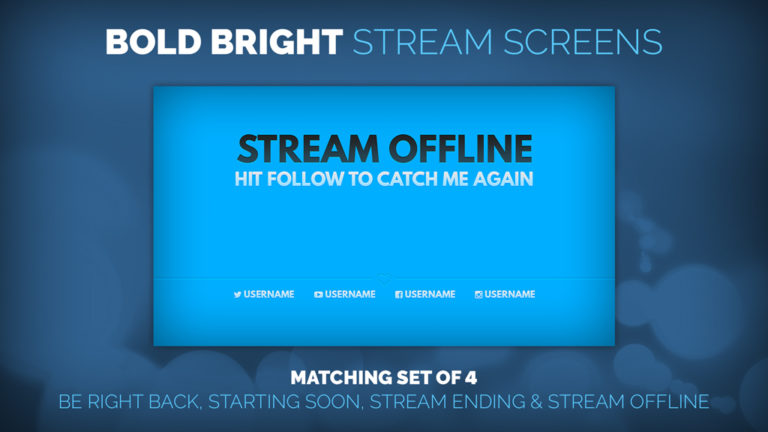 BOLD BRIGHT STREAM SCREENS

STREAM OFFLINE
HIT FOLLOW TO CATCH ME AGAIN

USERNAME USERNAME USERNAME USERNAME

MATCHING SET OF 4
BE RIGHT BACK, STARTING SOON, STREAM ENDING & STREAM OFFLINE